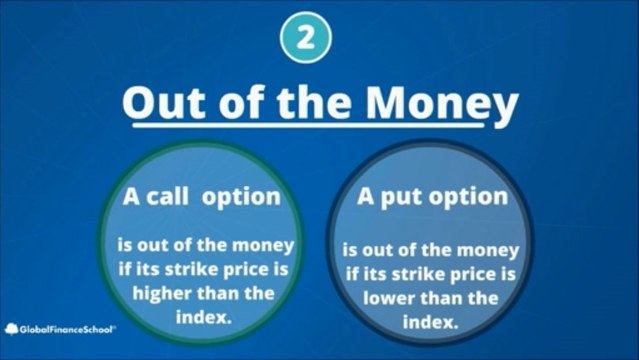 2

Out of the Money

A call option

is out of the money if its strike price is higher than the index.

A put option

is out of the money if its strike price is lower than the index.

GlobalFinanceSchool®